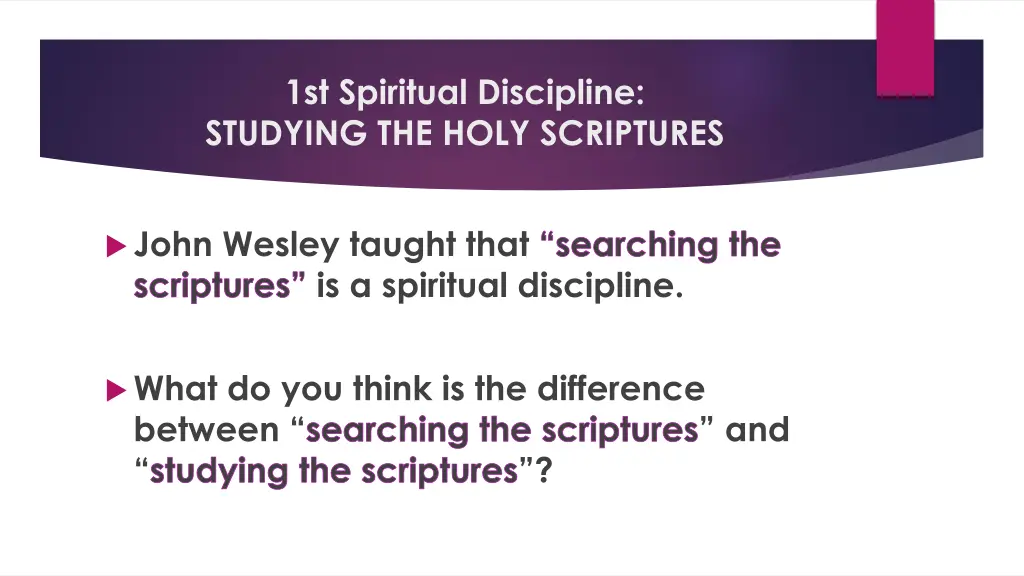 1st Spiritual Discipline:
STUDYING THE HOLY SCRIPTURES

John Wesley taught that “searching the scriptures” is a spiritual discipline.

What do you think is the difference between “searching the scriptures” and “studying the scriptures”?